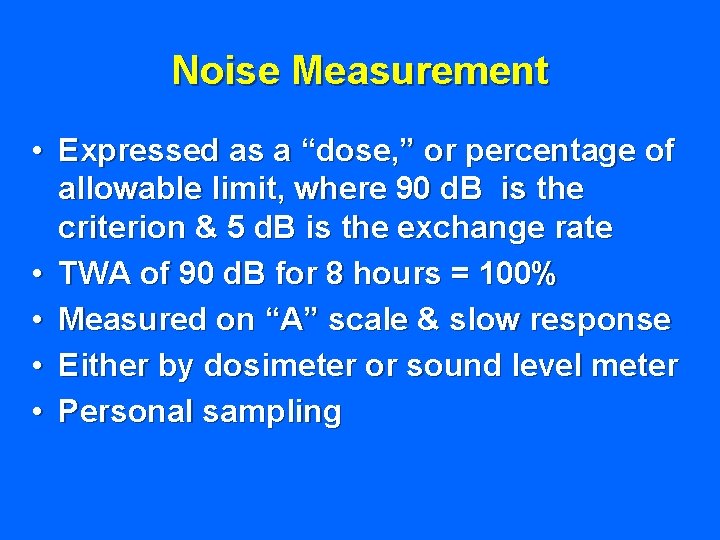 Noise Measurement

• Expressed as a “dose,” or percentage of allowable limit, where 90 dB is the criterion & 5 dB is the exchange rate
• TWA of 90 dB for 8 hours = 100%
• Measured on “A” scale & slow response
• Either by dosimeter or sound level meter
• Personal sampling